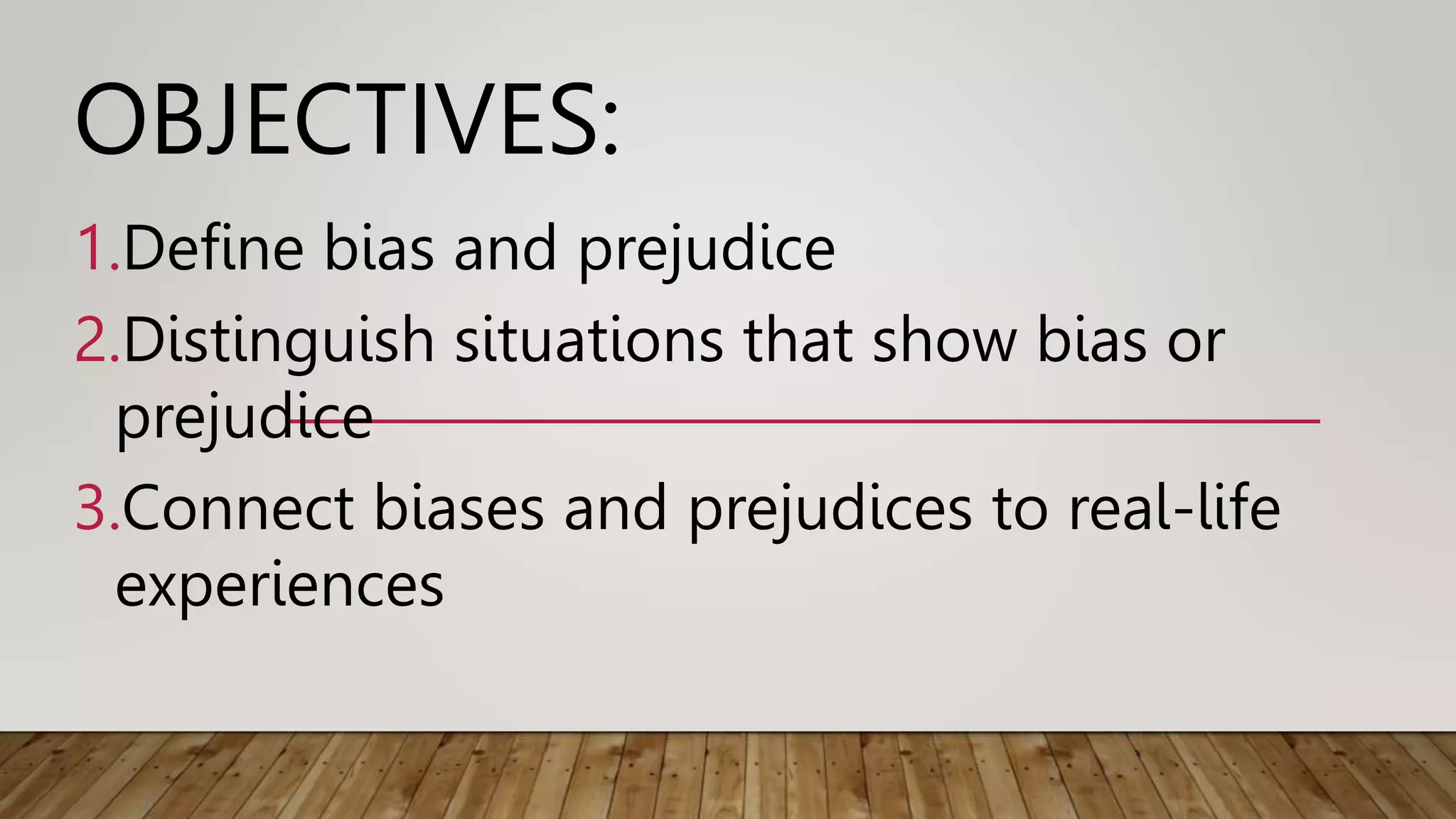 OBJECTIVES:

1.Define bias and prejudice
2.Distinguish situations that show bias or prejudice
3.Connect biases and prejudices to real-life experiences